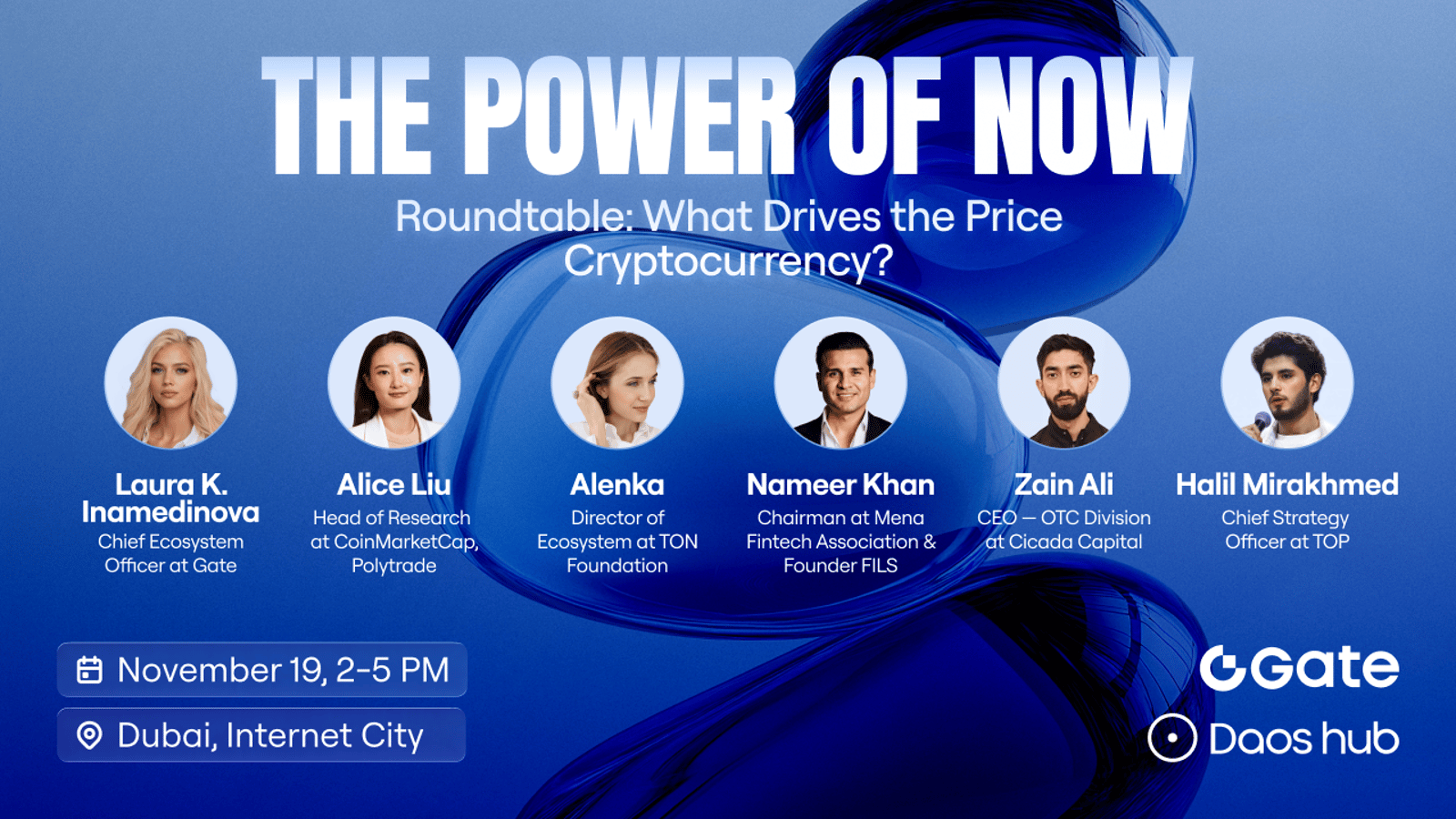 THE POWER OF NOW

Roundtable: What Drives the Price Cryptocurrency?

Laura K. Inamedinova
Chief Ecosystem Officer at Gate

Alice Liu
Head of Research at CoinMarketCap, Polytrade

Alenka
Director of Ecosystem at TON Foundation

Nameer Khan
Chairman at Mena Fintech Association & Founder FILS

Zain Ali
CEO — OTC Division at Cicada Capital

Halil Mirakhmed
Chief Strategy Officer at TOP

November 19, 2-5 PM

Dubai, Internet City

Gate

Daos hub